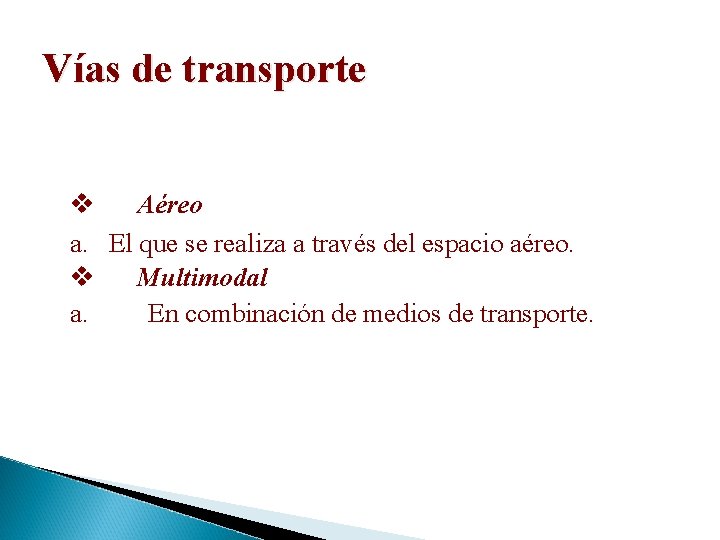 Vías de transporte

❖ Aéreo

a. El que se realiza a través del espacio aéreo.

❖ Multimodal

a. En combinación de medios de transporte.